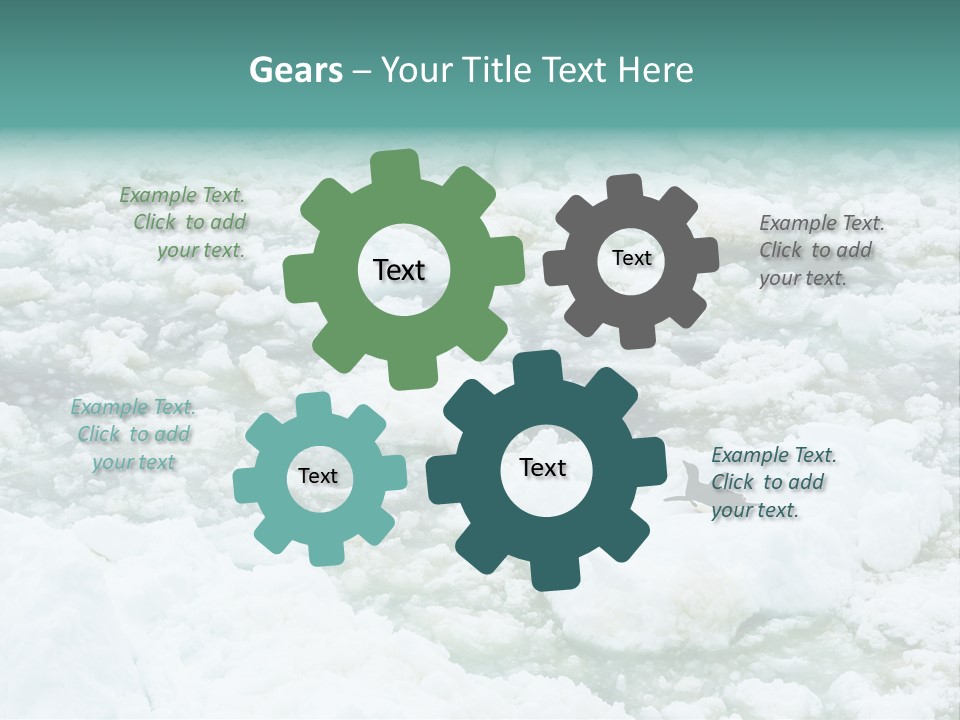 Gears – Your Title Text Here

Example Text. Click to add your text.

Text

Text

Example Text. Click to add your text.

Example Text. Click to add your text

Text

Text

Example Text. Click to add your text.